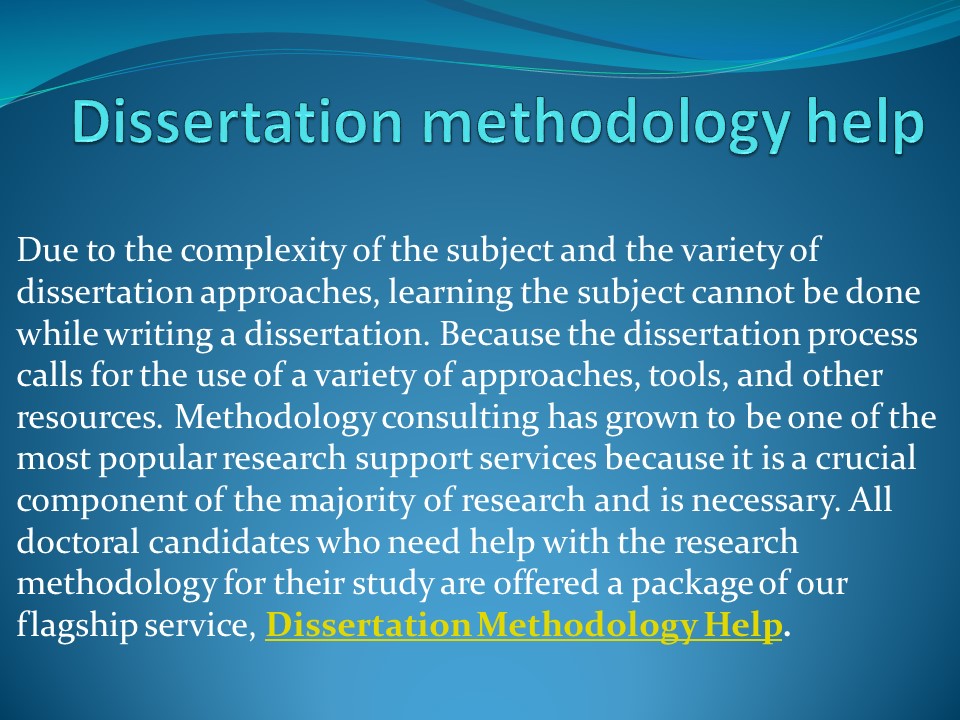 Dissertation methodology help

Due to the complexity of the subject and the variety of dissertation approaches, learning the subject cannot be done while writing a dissertation. Because the dissertation process calls for the use of a variety of approaches, tools, and other resources. Methodology consulting has grown to be one of the most popular research support services because it is a crucial component of the majority of research and is necessary. All doctoral candidates who need help with the research methodology for their study are offered a package of our flagship service, Dissertation Methodology Help.